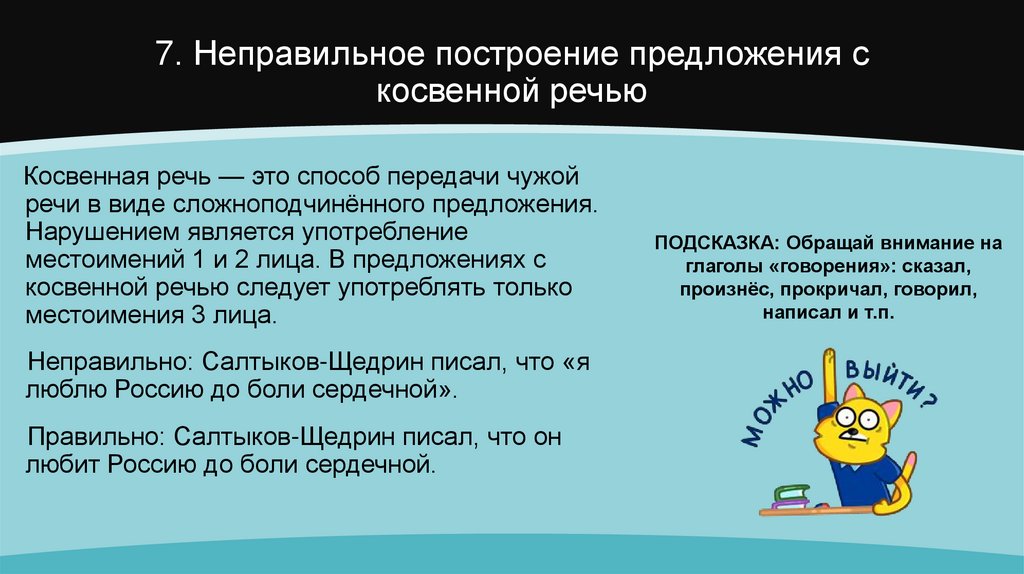 7. Неправильное построение предложения с косвенной речью

Косвенная речь — это способ передачи чужой речи в виде сложноподчинённого предложения. Нарушением является употребление местоимений 1 и 2 лица. В предложениях с косвенной речью следует употреблять только местоимения 3 лица.

Неправильно: Салтыков-Щедрин писал, что «я люблю Россию до боли сердечной».

Правильно: Салтыков-Щедрин писал, что он любит Россию до боли сердечной.

ПОДСКАЗКА: Обращай внимание на глаголы «говорения»: сказал, произнёс, прокричал, говорил, написал и т.п.

МОЖНО ВЫЙТИ?